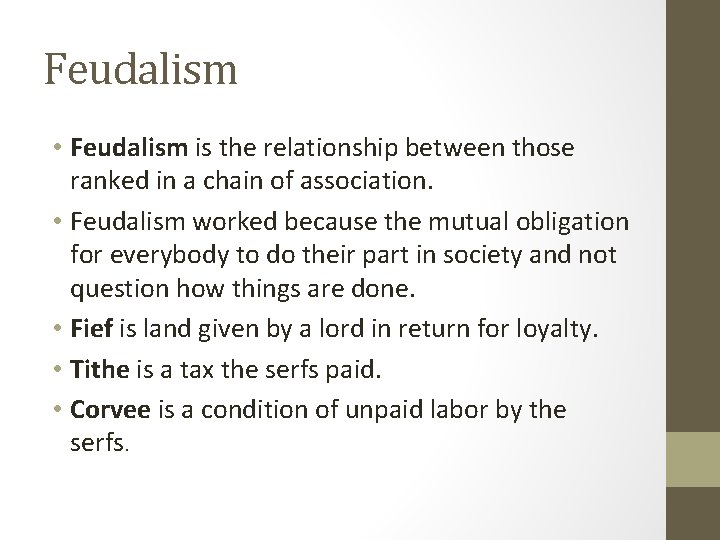 Feudalism

• **Feudalism** is the relationship between those ranked in a chain of association.

• Feudalism worked because the mutual obligation for everybody to do their part in society and not question how things are done.

• **Fief** is land given by a lord in return for loyalty.

• **Tithe** is a tax the serfs paid.

• **Corvee** is a condition of unpaid labor by the serfs.